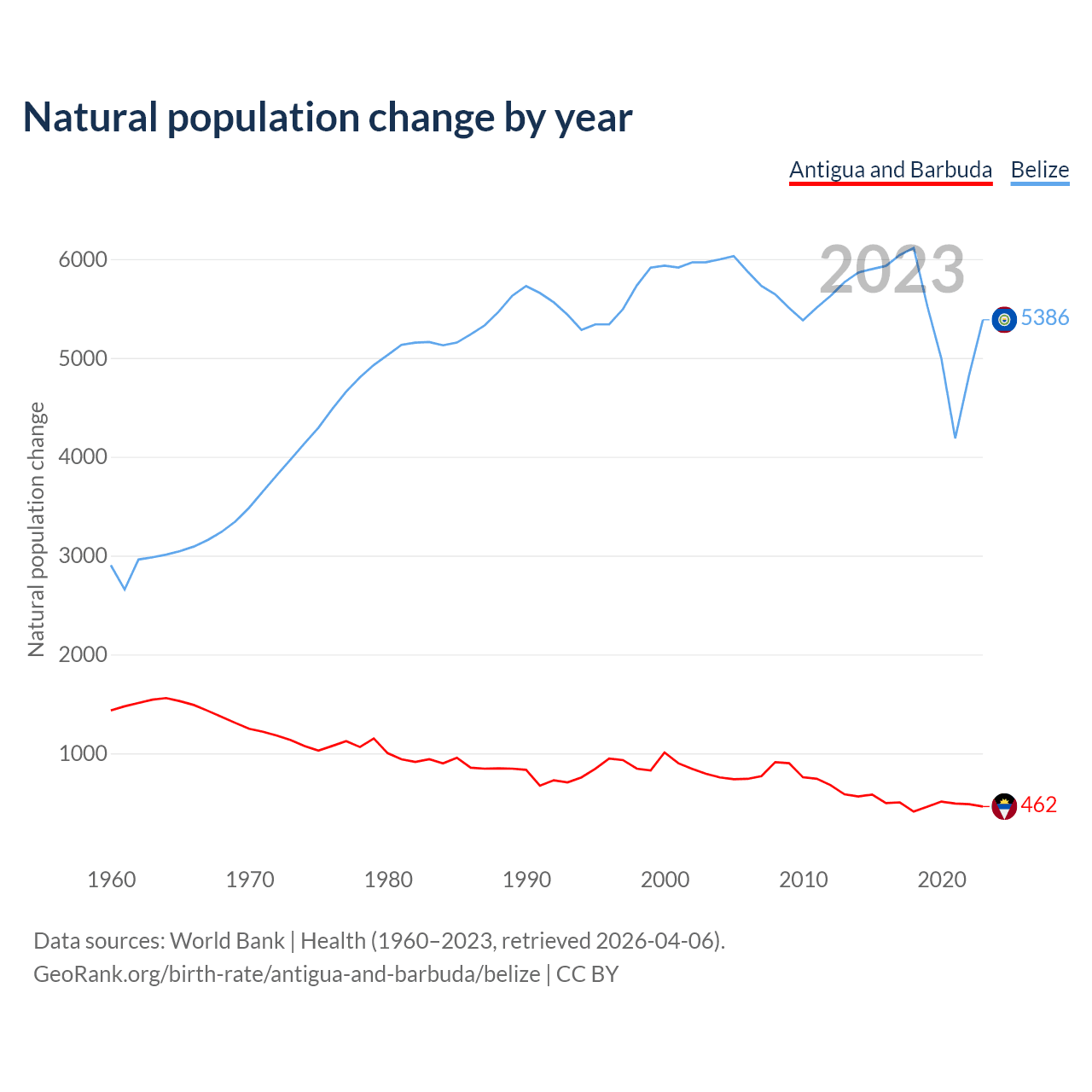 Natural population change by year

Antigua and Barbuda Belize

2023

Natural population change

6000
5000
4000
3000
2000
1000

5386
462

1960 1970 1980 1990 2000 2010 2020

Data sources: World Bank | Health (1960–2023, retrieved 2026-04-06).
GeoRank.org/birth-rate/antigua-and-barbuda/belize | CC BY